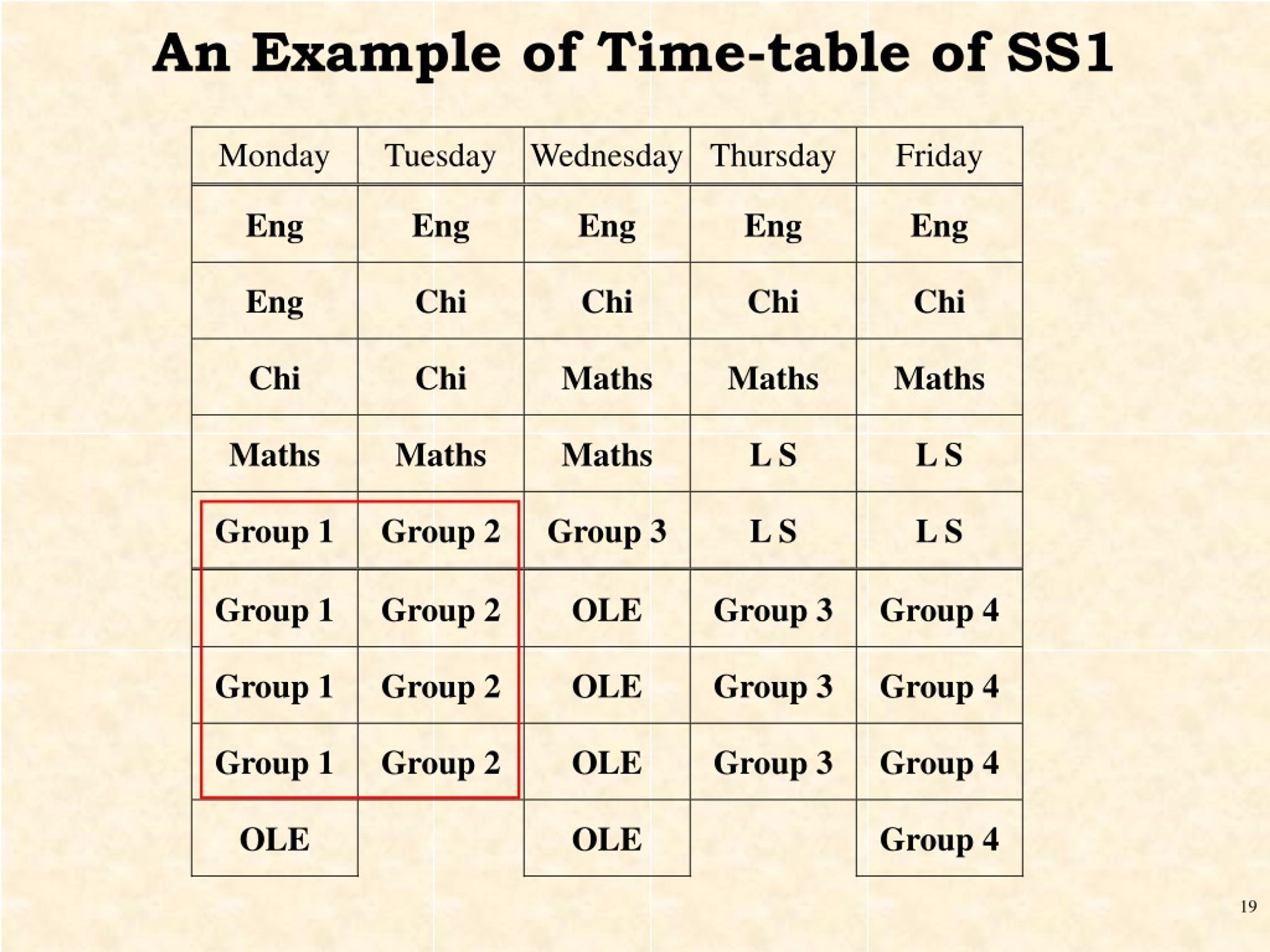 An Example of Time-table of SS1

| Monday | Tuesday | Wednesday | Thursday | Friday |
|---|---|---|---|---|
| Eng | Eng | Eng | Eng | Eng |
| Eng | Chi | Chi | Chi | Chi |
| Chi | Chi | Maths | Maths | Maths |
| Maths | Maths | Maths | L S | L S |
| Group 1 | Group 2 | Group 3 | L S | L S |
| Group 1 | Group 2 | OLE | Group 3 | Group 4 |
| Group 1 | Group 2 | OLE | Group 3 | Group 4 |
| Group 1 | Group 2 | OLE | Group 3 | Group 4 |
| OLE | | OLE | | Group 4 |

19